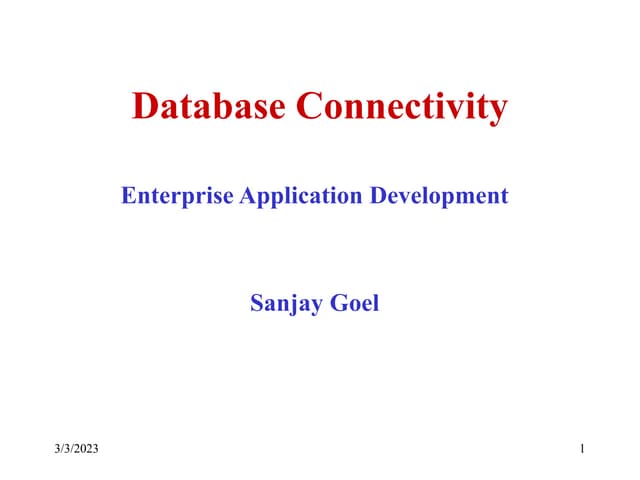 Database Connectivity

Enterprise Application Development

Sanjay Goel

3/3/2023

1